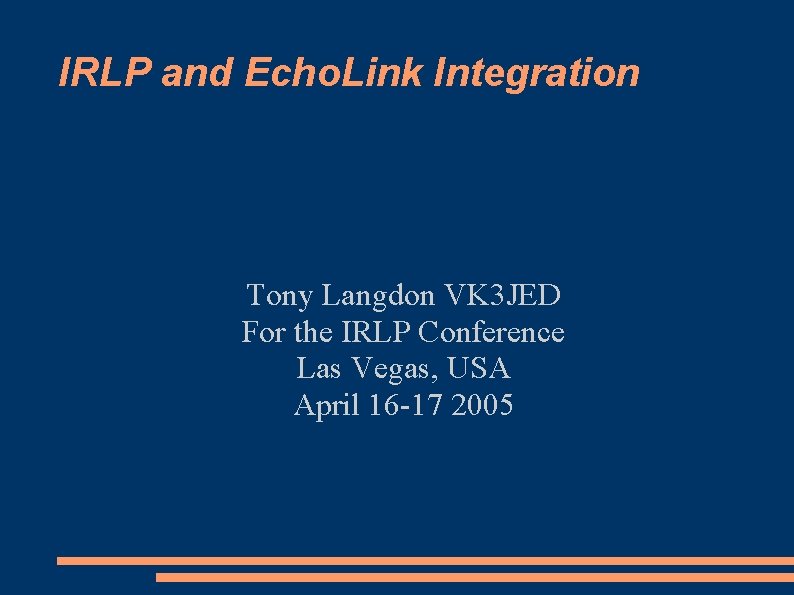 IRLP and EchoLink Integration

Tony Langdon VK3JED
For the IRLP Conference
Las Vegas, USA
April 16-17 2005